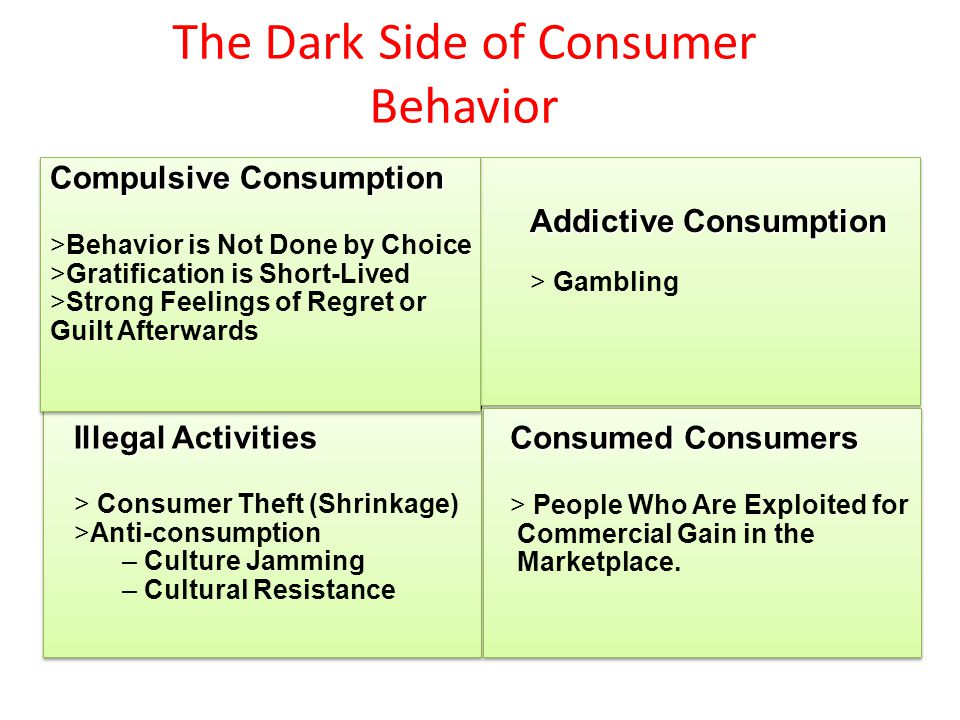 The Dark Side of Consumer Behavior

Compulsive Consumption

>Behavior is Not Done by Choice
>Gratification is Short-Lived
>Strong Feelings of Regret or Guilt Afterwards

Addictive Consumption

> Gambling

Illegal Activities

> Consumer Theft (Shrinkage)
>Anti-consumption
– Culture Jamming
– Cultural Resistance

Consumed Consumers

> People Who Are Exploited for Commercial Gain in the Marketplace.